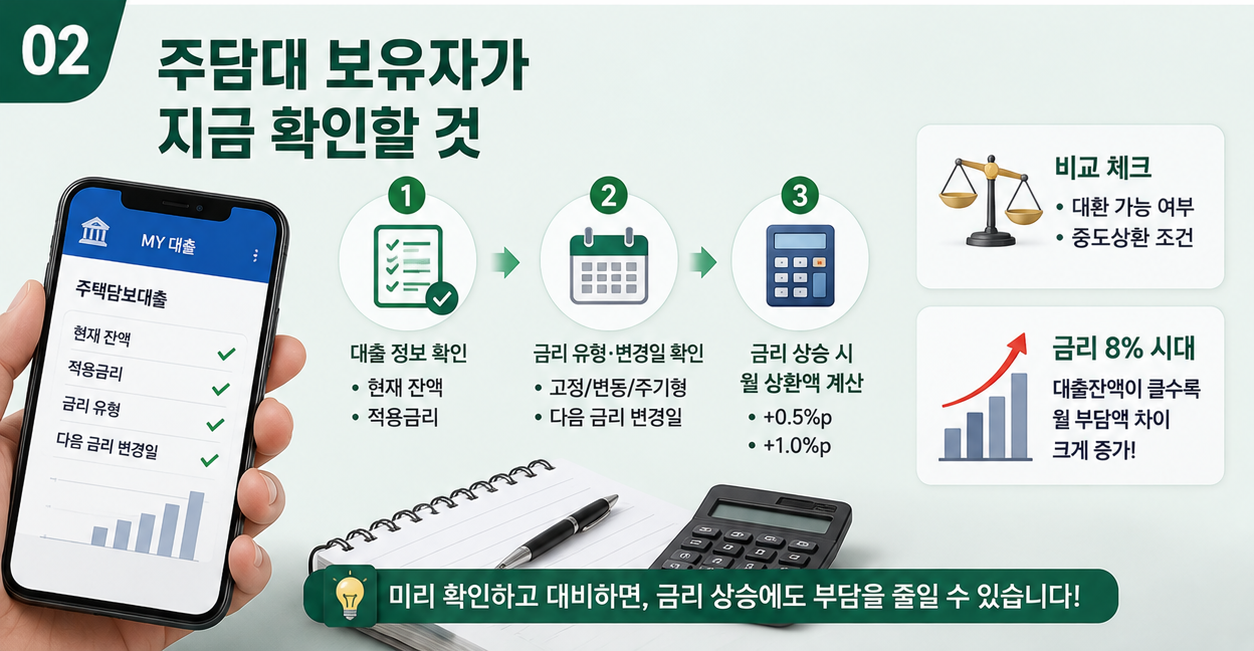 02

주담대 보유자가 지금 확인할 것

MY 대출

주택담보대출

현재 잔액

적용금리

금리 유형

다음 금리 변경일

1

대출 정보 확인
• 현재 잔액
• 적용금리

2

금리 유형·변경일 확인
• 고정/변동/주기형
• 다음 금리 변경일

3

금리 상승 시 월 상환액 계산
• +0.5%p
• +1.0%p

비교 체크
• 대환 가능 여부
• 중도상환 조건

금리 8% 시대
대출잔액이 클수록 월 부담액 차이 크게 증가!

미리 확인하고 대비하면, 금리 상승에도 부담을 줄일 수 있습니다!